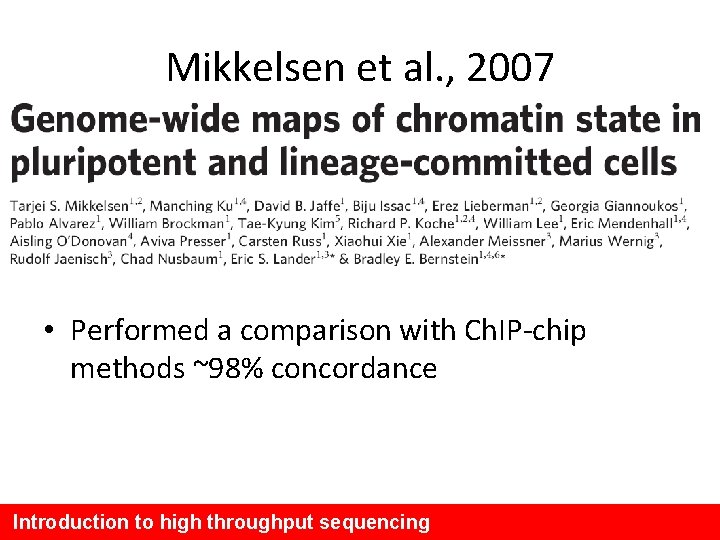 Mikkelsen et al., 2007

Genome-wide maps of chromatin state in pluripotent and lineage-committed cells

Tarjei S. Mikkelsen$^{1,2}$, Manching Ku$^{1,4}$, David B. Jaffe$^{1}$, Biju Issac$^{1,4}$, Erez Lieberman$^{1,2}$, Georgia Giannoukos$^{1}$, Pablo Alvarez$^{1}$, William Brockman$^{1}$, Tae-Kyung Kim$^{5}$, Richard P. Koche$^{1,2,4}$, William Lee$^{1}$, Eric Mendenhall$^{1,4}$, Aisling O'Donovan$^{4}$, Aviva Presser$^{1}$, Carsten Russ$^{1}$, Xiaohui Xie$^{1}$, Alexander Meissner$^{3}$, Marius Wernig$^{3}$, Rudolf Jaenisch$^{3}$, Chad Nusbaum$^{1}$, Eric S. Lander$^{1,3}$* & Bradley E. Bernstein$^{1,4,6}$*

• Performed a comparison with ChIP-chip methods ~98% concordance

Introduction to high throughput sequencing